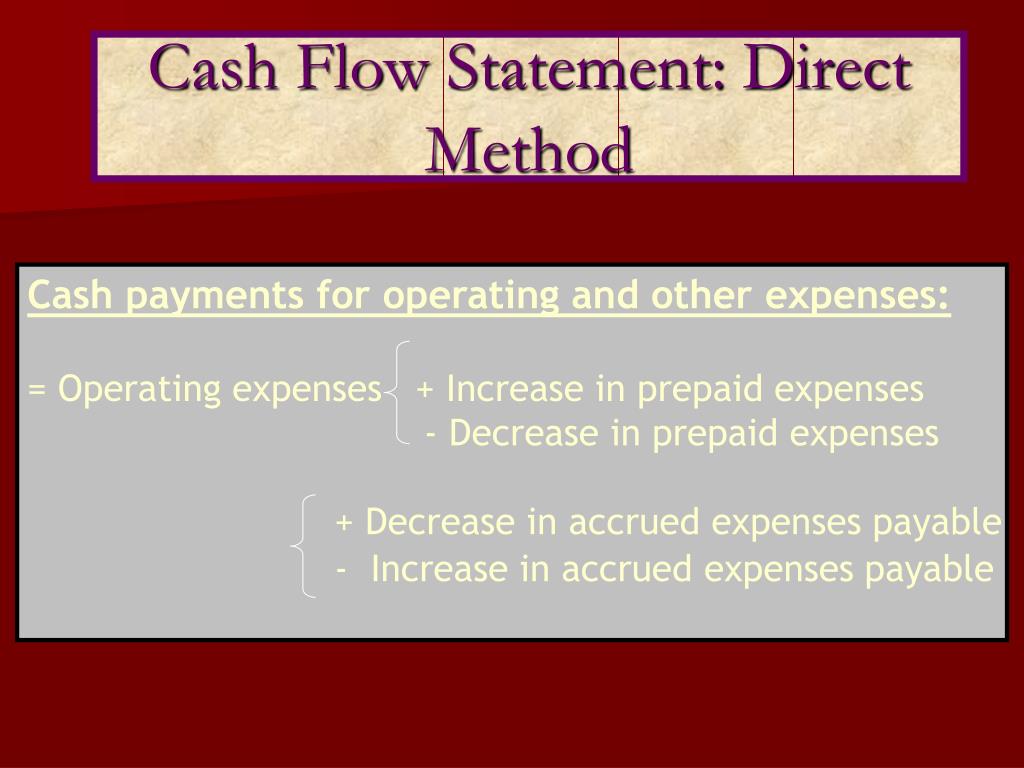 Cash Flow Statement: Direct Method

Cash payments for operating and other expenses:

= Operating expenses + Increase in prepaid expenses
- Decrease in prepaid expenses

+ Decrease in accrued expenses payable
- Increase in accrued expenses payable